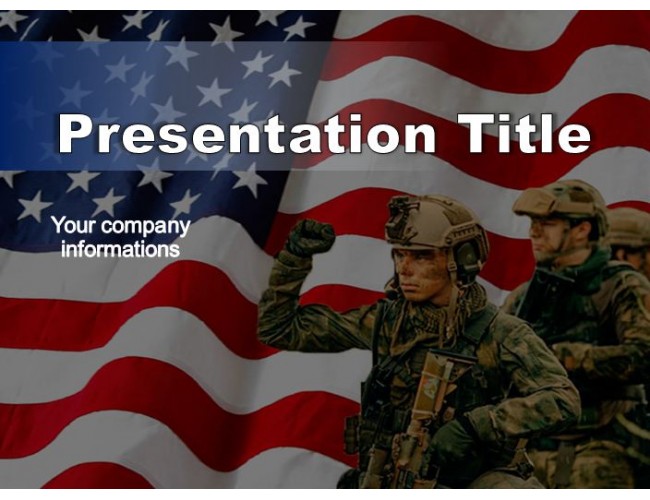 Presentation Title

Your company informations